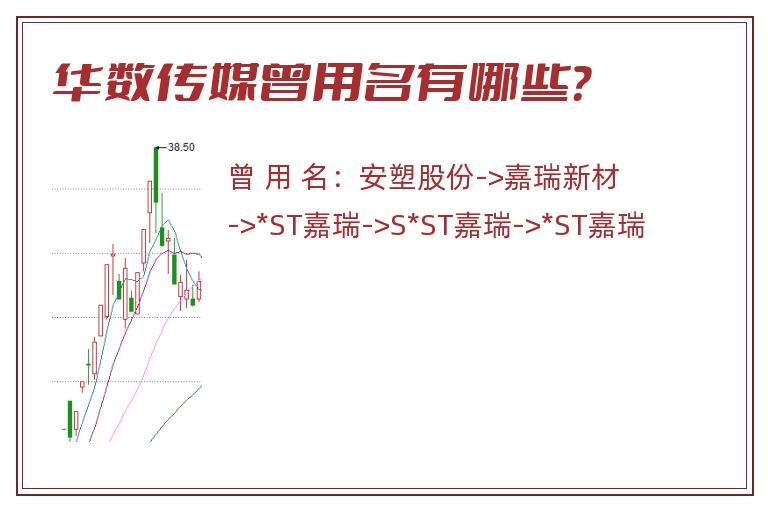 华数传媒曾用名有哪些?

38.50

曾 用 名：安塑股份->嘉瑞新材->*ST嘉瑞->S*ST嘉瑞->*ST嘉瑞